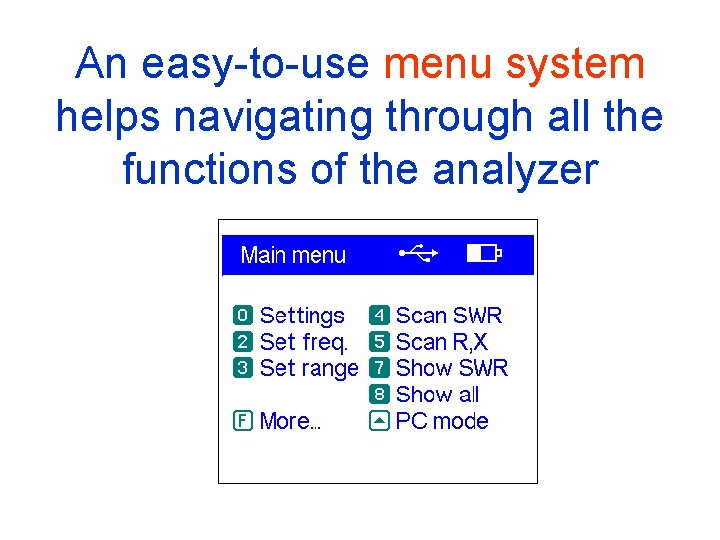 An easy-to-use menu system helps navigating through all the functions of the analyzer

Main menu

0 Settings
2 Set freq.
3 Set range

F More...

4 Scan SWR
5 Scan R,X
7 Show SWR
8 Show all
PC mode